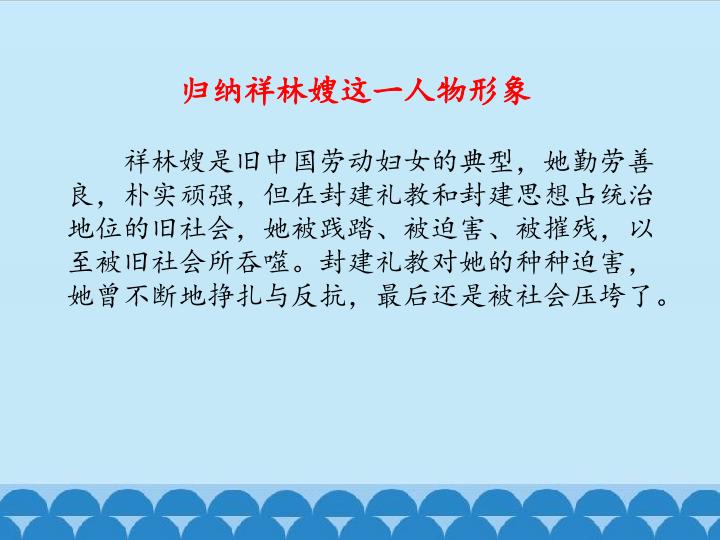 归纳祥林嫂这一人物形象

祥林嫂是旧中国劳动妇女的典型，她勤劳善良，朴实顽强，但在封建礼教和封建思想占统治地位的旧社会，她被践踏、被迫害、被摧残，以至被旧社会所吞噬。封建礼教对她的种种迫害，她曾不断地挣扎与反抗，最后还是被社会压垮了。